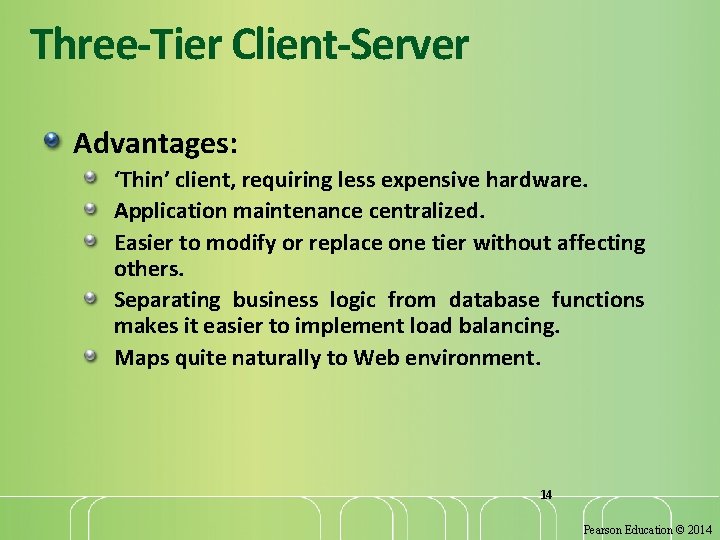 Three-Tier Client-Server

Advantages:

‘Thin’ client, requiring less expensive hardware.

Application maintenance centralized.

Easier to modify or replace one tier without affecting others.

Separating business logic from database functions makes it easier to implement load balancing.

Maps quite naturally to Web environment.

14

Pearson Education © 2014